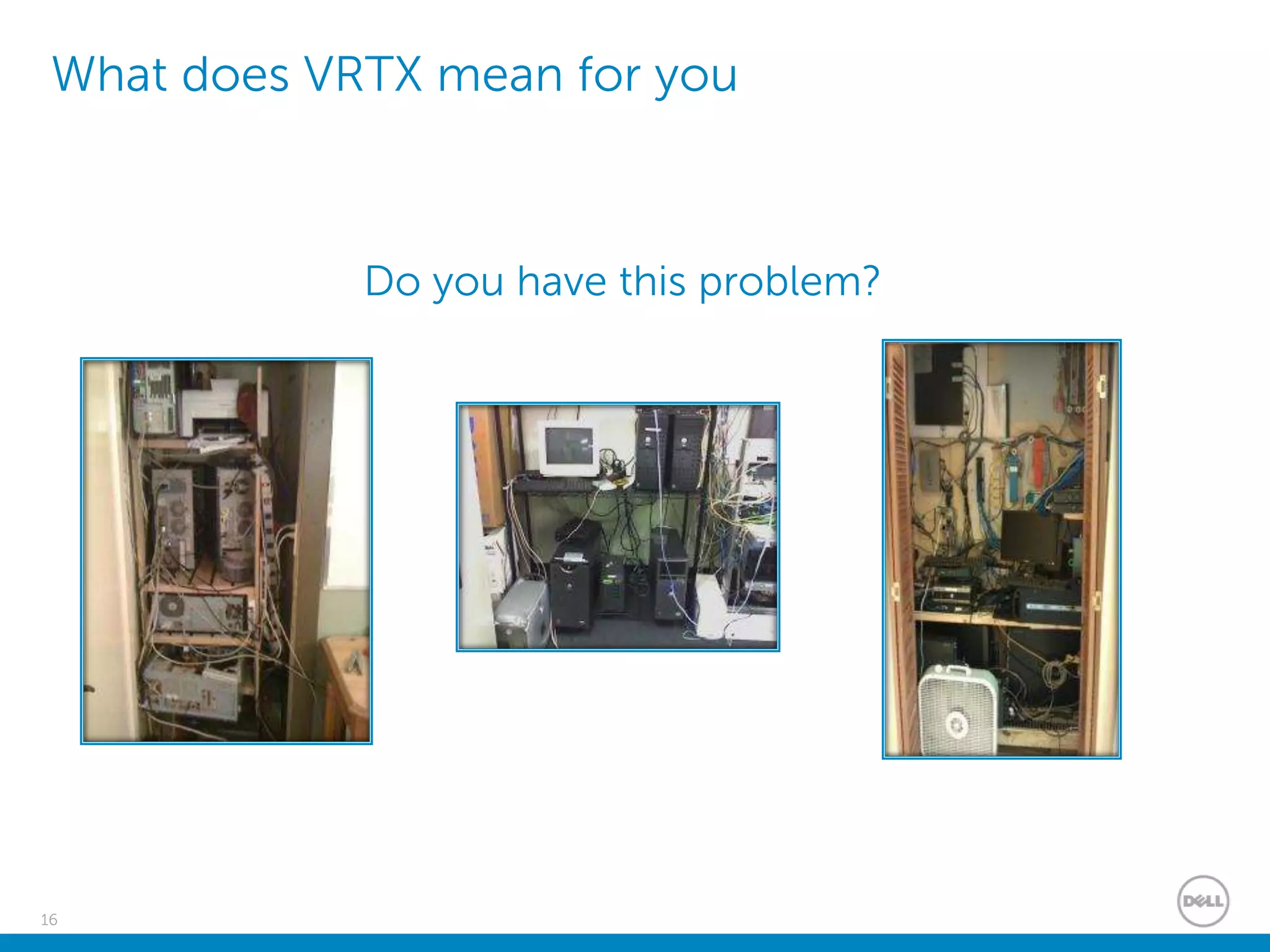 What does VRTX mean for you

Do you have this problem?

16

DELL